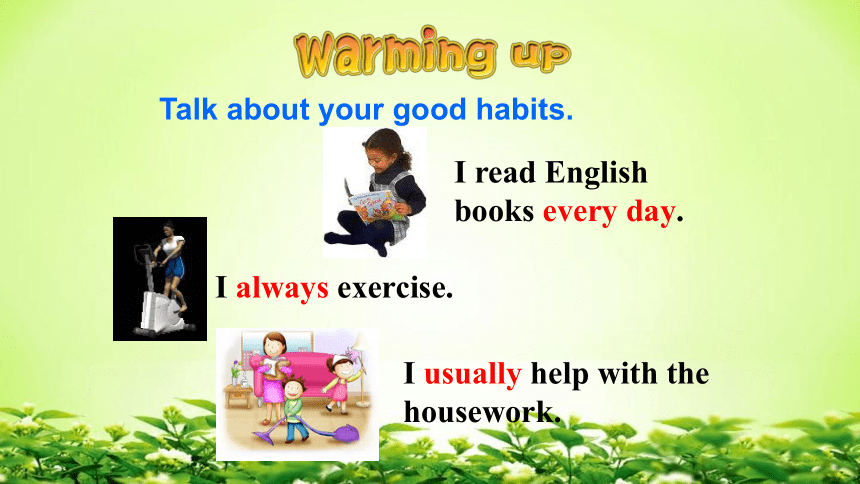 Warming up

Talk about your good habits.

I read English books every day.

I always exercise.

I usually help with the housework.